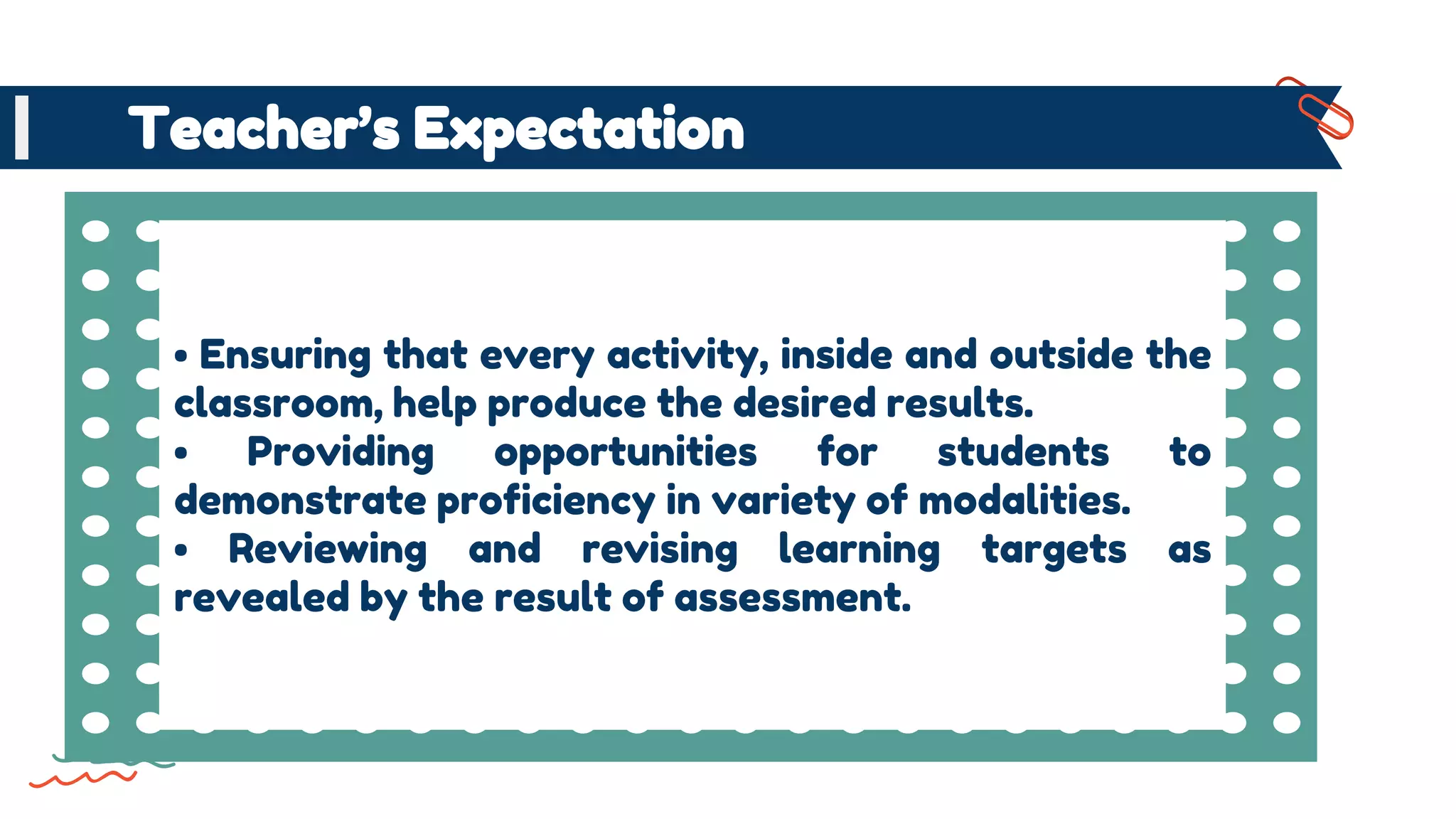 Teacher's Expectation

• Ensuring that every activity, inside and outside the classroom, help produce the desired results.
• Providing opportunities for students to demonstrate proficiency in variety of modalities.
• Reviewing and revising learning targets as revealed by the result of assessment.